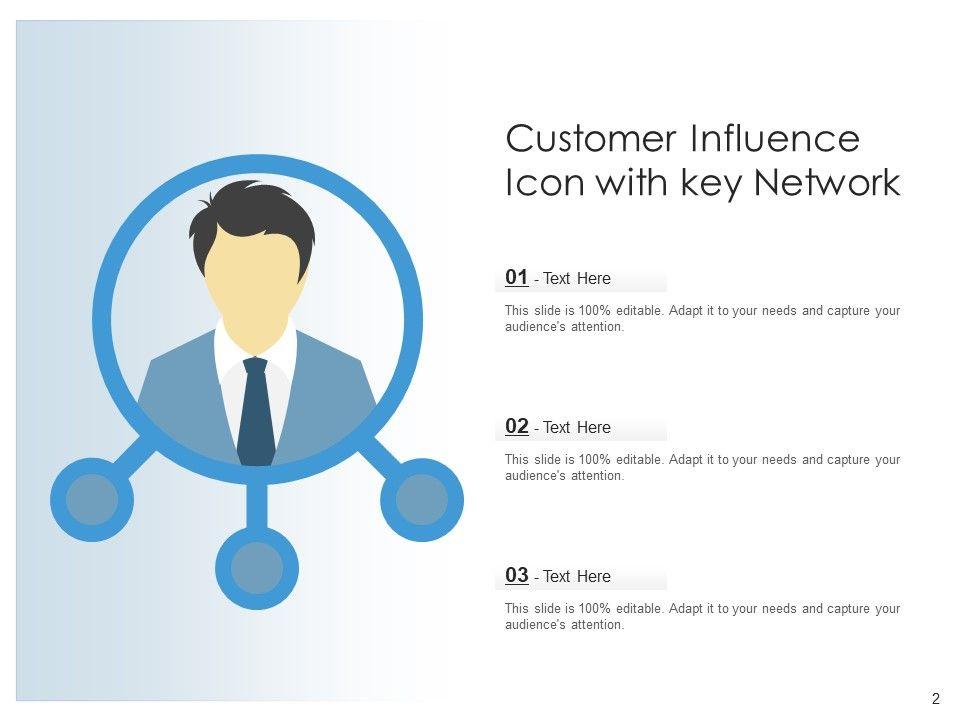 Customer Influence Icon with key Network

01 - Text Here

This slide is 100% editable. Adapt it to your needs and capture your audience's attention.

02 - Text Here

This slide is 100% editable. Adapt it to your needs and capture your audience's attention.

03 - Text Here

This slide is 100% editable. Adapt it to your needs and capture your audience's attention.

2